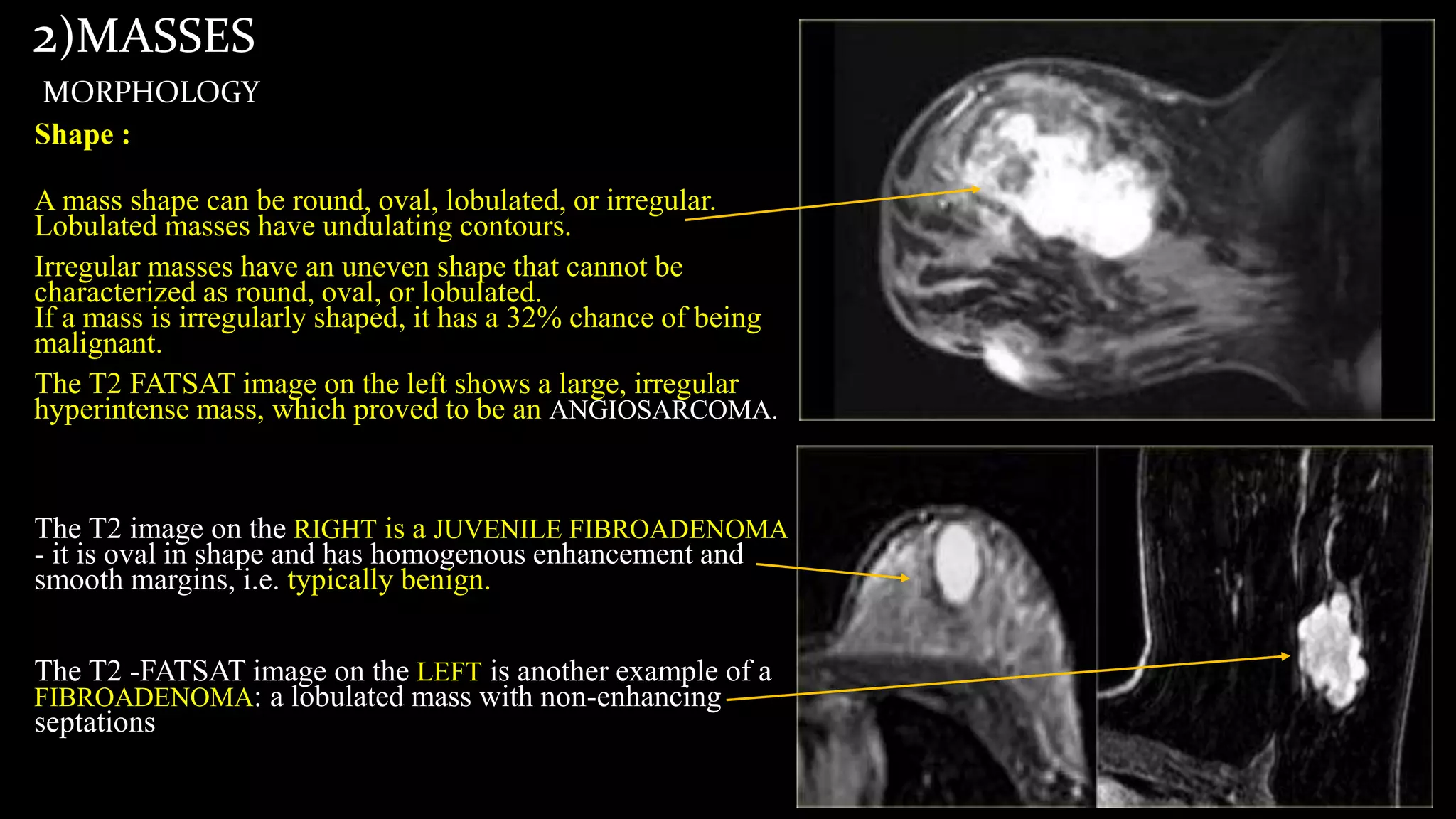 2)MASSES

MORPHOLOGY

Shape :

A mass shape can be round, oval, lobulated, or irregular. Lobulated masses have undulating contours.

Irregular masses have an uneven shape that cannot be characterized as round, oval, or lobulated. If a mass is irregularly shaped, it has a 32% chance of being malignant.

The T2 FATSAT image on the left shows a large, irregular hyperintense mass, which proved to be an ANGIOSARCOMA.

The T2 image on the RIGHT is a JUVENILE FIBROADENOMA - it is oval in shape and has homogenous enhancement and smooth margins, i.e. typically benign.

The T2 -FATSAT image on the LEFT is another example of a FIBROADENOMA: a lobulated mass with non-enhancing septations